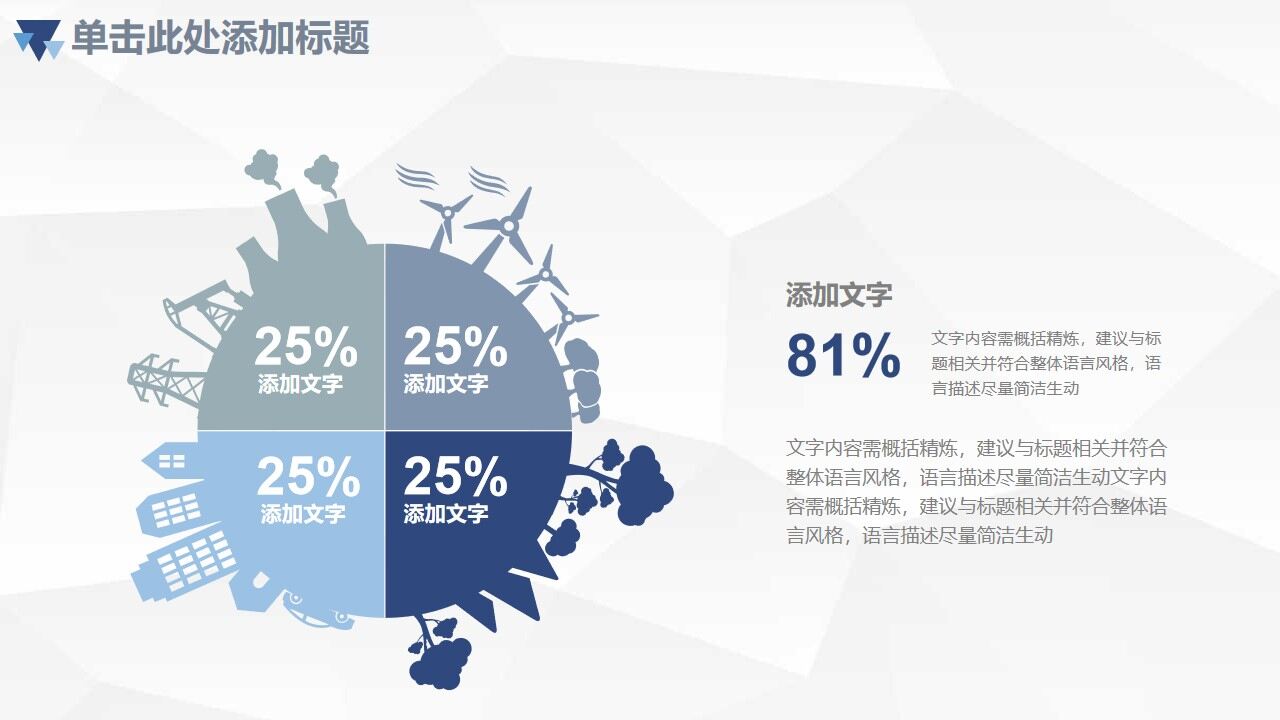 单击此处添加标题

25%
添加文字

25%
添加文字

25%
添加文字

25%
添加文字

添加文字

81%

文字内容需概括精炼，建议与标题相关并符合整体语言风格，语言描述尽量简洁生动

文字内容需概括精炼，建议与标题相关并符合整体语言风格，语言描述尽量简洁生动文字内容需概括精炼，建议与标题相关并符合整体语言风格，语言描述尽量简洁生动